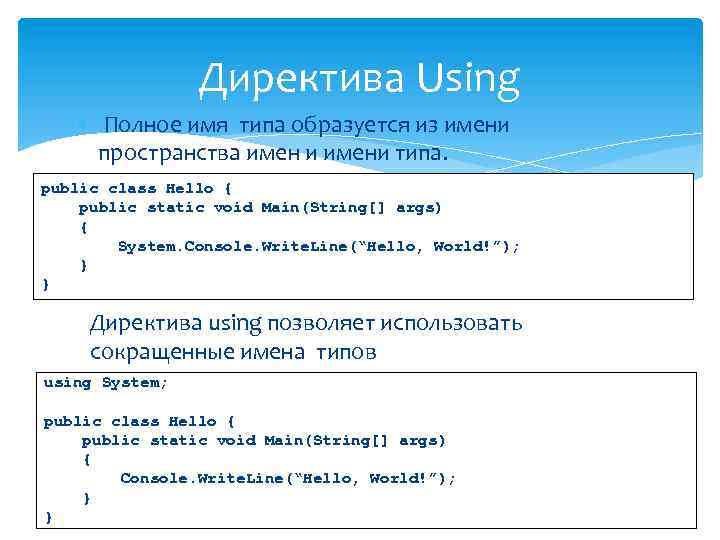 Директива Using

Полное имя типа образуется из имени пространства имен и имени типа.

public class Hello {
    public static void Main(String[] args)
    {
        System.Console.WriteLine(“Hello, World!”);
    }
}

Директива using позволяет использовать сокращенные имена типов

using System;

public class Hello {
    public static void Main(String[] args)
    {
        Console.WriteLine(“Hello, World!”);
    }
}